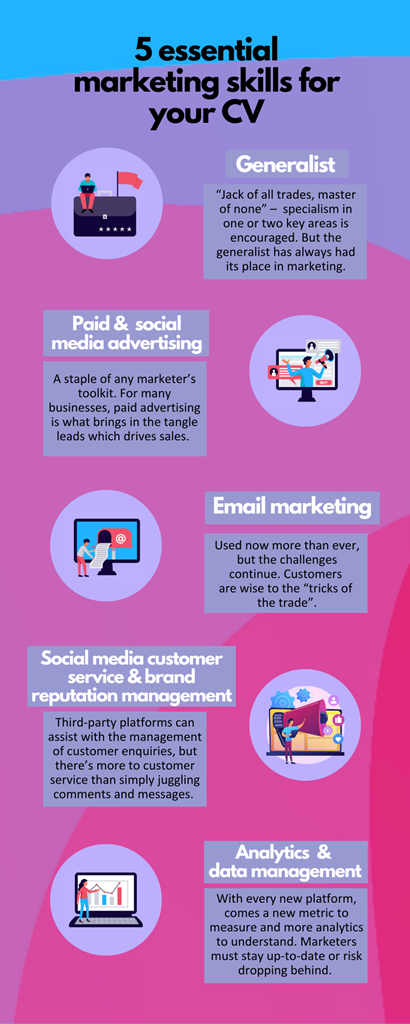 5 essential marketing skills for your CV

Generalist

"Jack of all trades, master of none" – specialism in one or two key areas is encouraged. But the generalist has always had its place in marketing.

Paid & social media advertising

A staple of any marketer's toolkit. For many businesses, paid advertising is what brings in the tangle leads which drives sales.

Email marketing

Used now more than ever, but the challenges continue. Customers are wise to the "tricks of the trade".

Social media customer service & brand reputation management

Third-party platforms can assist with the management of customer enquiries, but there's more to customer service than simply juggling comments and messages.

Analytics & data management

With every new platform, comes a new metric to measure and more analytics to understand. Marketers must stay up-to-date or risk dropping behind.